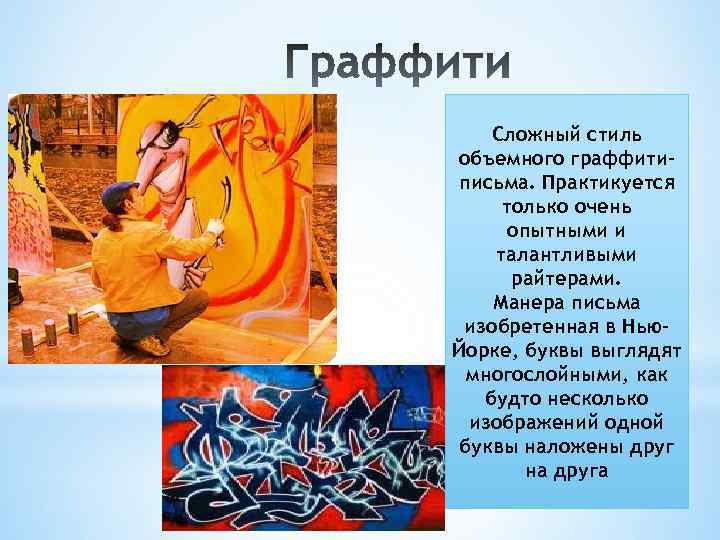 Граффити

Сложный стиль объемного граффити-письма. Практикуется только очень опытными и талантливыми райтерами.
Манера письма изобретенная в Нью-Йорке, буквы выглядят многослойными, как будто несколько изображений одной буквы наложены друг на друга